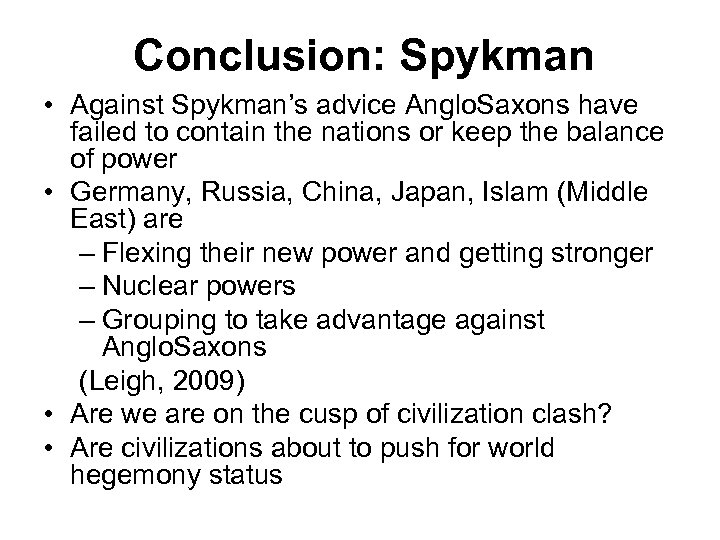 Conclusion: Spykman

• Against Spykman's advice AngloSaxons have failed to contain the nations or keep the balance of power
• Germany, Russia, China, Japan, Islam (Middle East) are
– Flexing their new power and getting stronger
– Nuclear powers
– Grouping to take advantage against AngloSaxons
(Leigh, 2009)
• Are we are on the cusp of civilization clash?
• Are civilizations about to push for world hegemony status